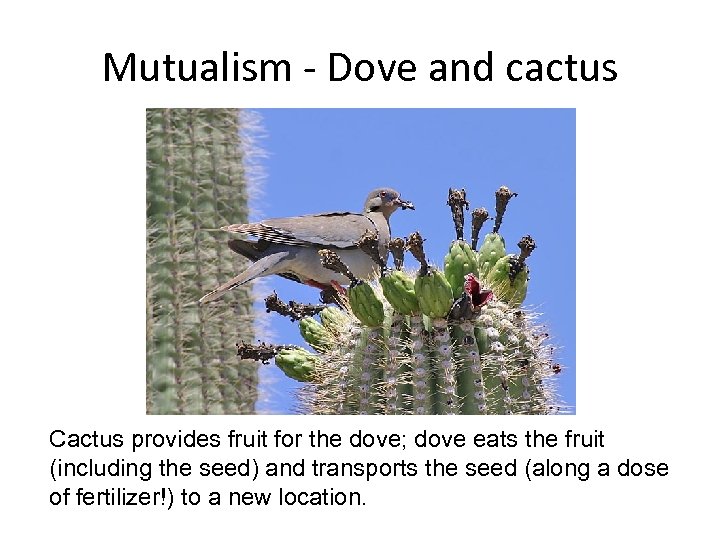 Mutualism - Dove and cactus

Cactus provides fruit for the dove; dove eats the fruit (including the seed) and transports the seed (along a dose of fertilizer!) to a new location.